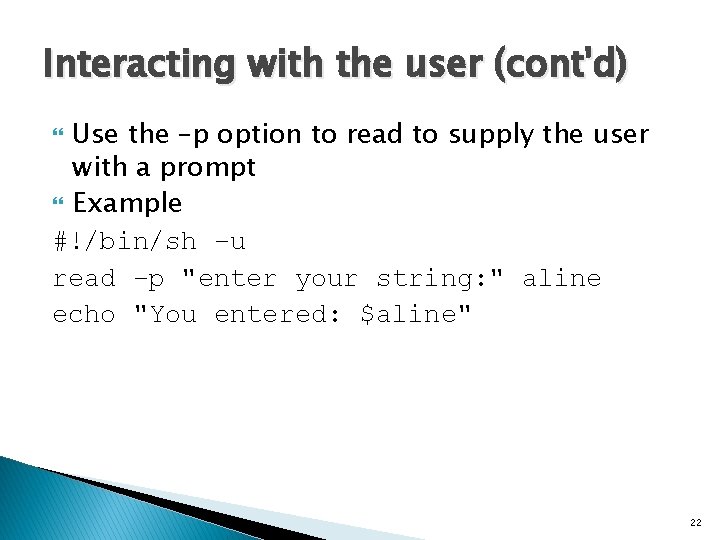 Interacting with the user (cont'd)

Use the –p option to read to supply the user with a prompt

Example

#!/bin/sh –u
read –p "enter your string:" aline
echo "You entered: $aline"

22